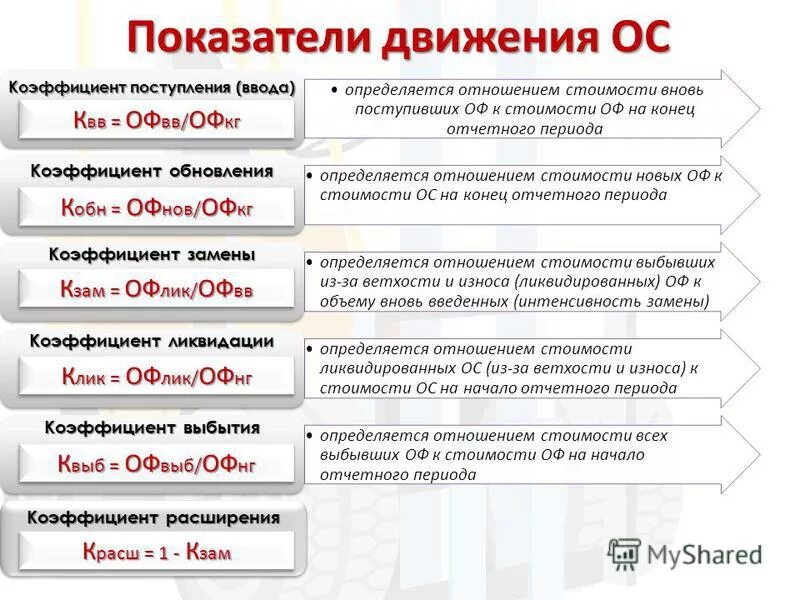 Показатели движения ОС

Коэффициент поступления (ввода)

Квв = ОФвв/ОФкг

• определяется отношением стоимости вновь поступивших ОФ к стоимости ОФ на конец отчетного периода

Коэффициент обновления

Кобн = ОФнов/ОФкг

• определяется отношением стоимости новых ОФ к стоимости ОС на конец отчетного периода

Коэффициент замены

Кзам = ОФлик/ОФвв

• определяется отношением стоимости выбывших из-за ветхости и износа (ликвидированных) ОФ к объему вновь введенных (интенсивность замены)

Коэффициент ликвидации

Клик = ОФлик/ОФнг

• определяется отношением стоимости ликвидированных ОС (из-за ветхости и износа) к стоимости ОС на начало отчетного периода

Коэффициент выбытия

Квыб = ОФвыб/ОФнг

• определяется отношением стоимости всех выбывших ОФ к стоимости ОФ на начало отчетного периода

Коэффициент расширения

Красш = 1 - Кзам

MyShared